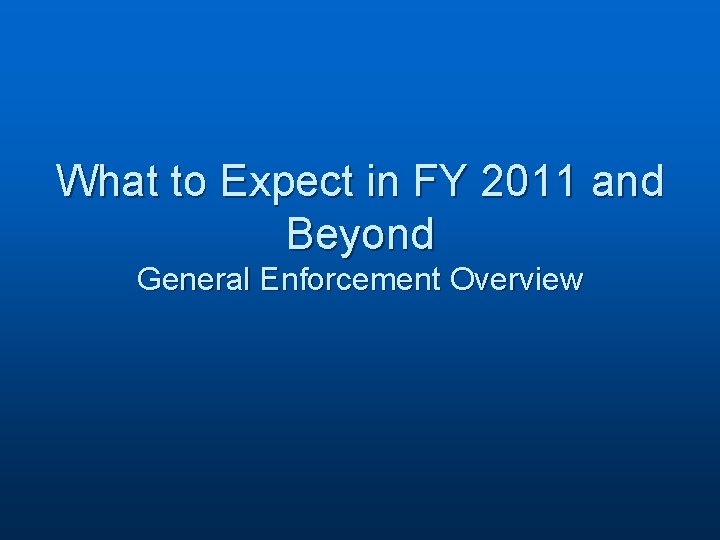 What to Expect in FY 2011 and Beyond
General Enforcement Overview